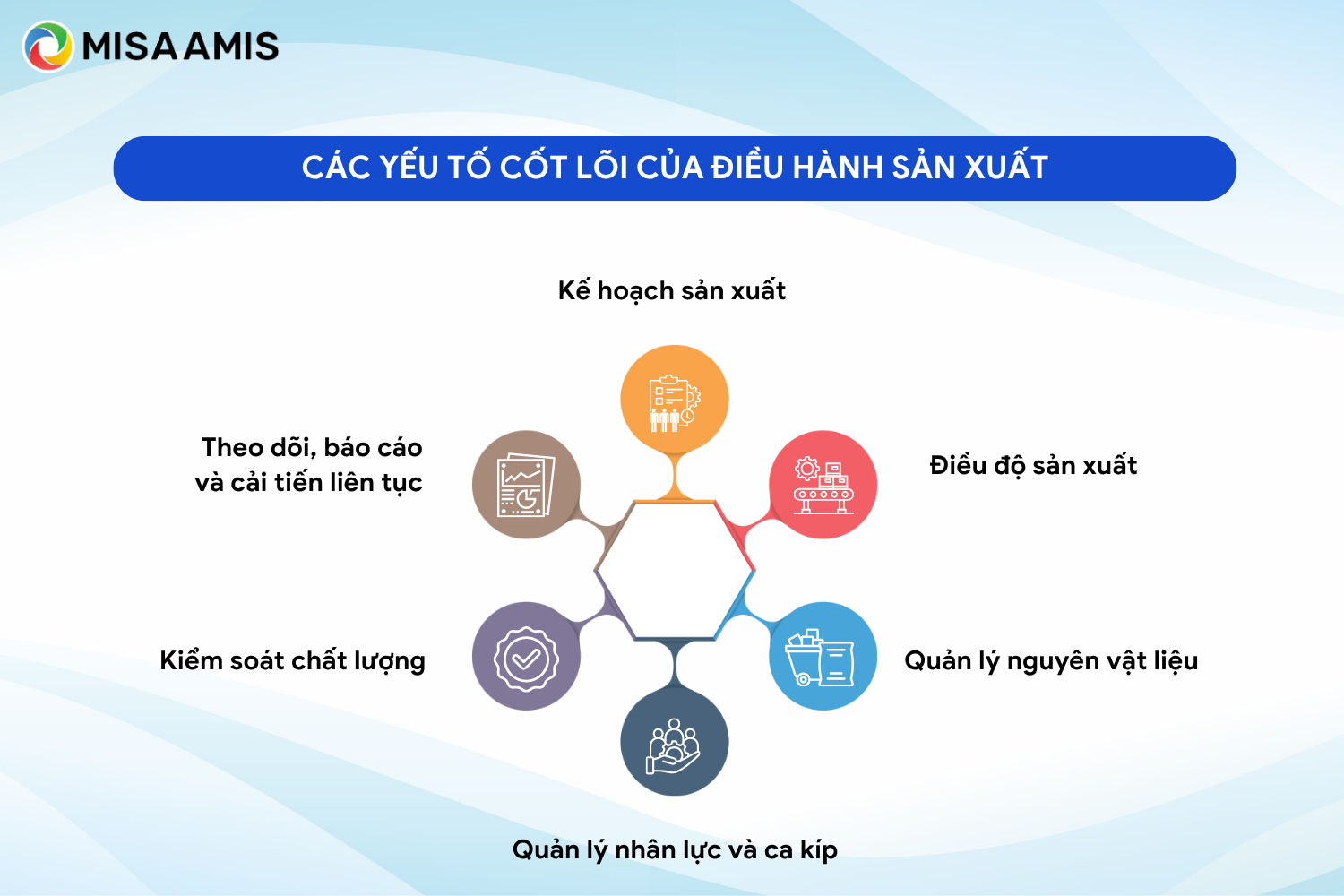 MISA AMIS

CÁC YẾU TỐ CỐT LÕI CỦA ĐIỀU HÀNH SẢN XUẤT

Kế hoạch sản xuất

Theo dõi, báo cáo và cải tiến liên tục

Điều độ sản xuất

Kiểm soát chất lượng

Quản lý nguyên vật liệu

Quản lý nhân lực và ca kíp